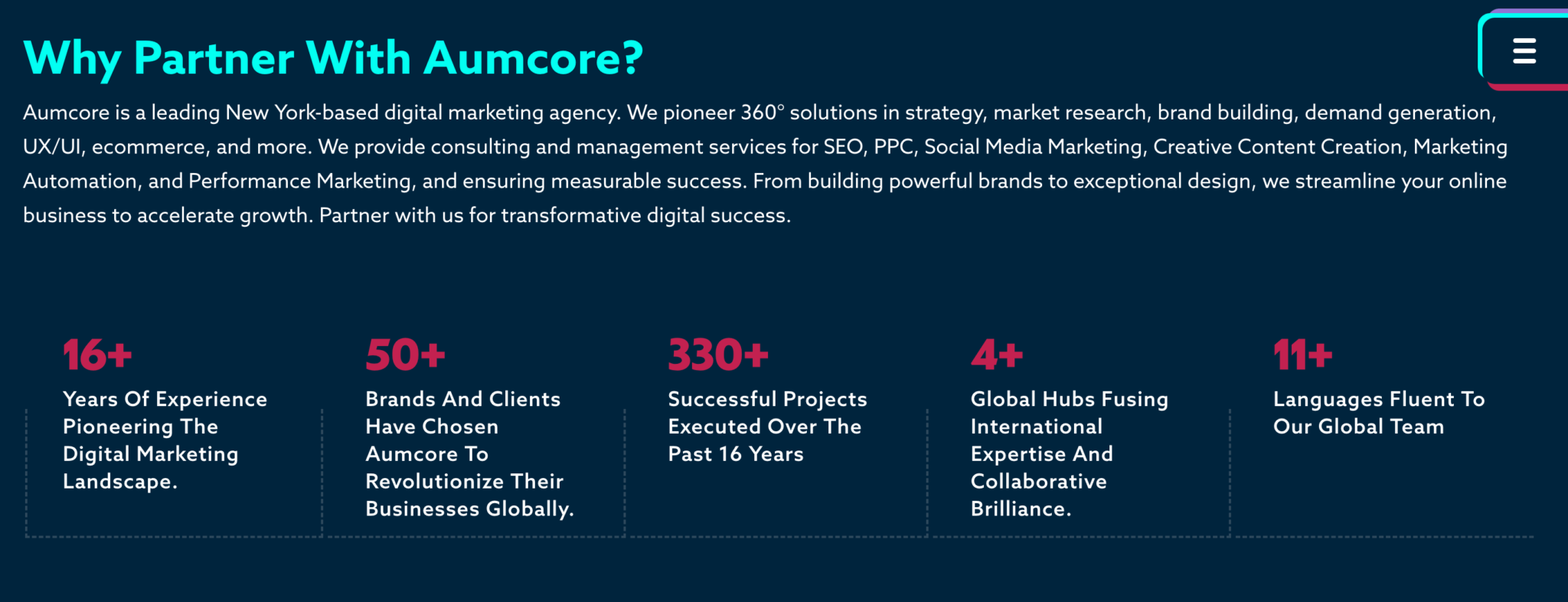 Why Partner With Aumcore?

Aumcore is a leading New York-based digital marketing agency. We pioneer 360° solutions in strategy, market research, brand building, demand generation, UX/UI, ecommerce, and more. We provide consulting and management services for SEO, PPC, Social Media Marketing, Creative Content Creation, Marketing Automation, and Performance Marketing, and ensuring measurable success. From building powerful brands to exceptional design, we streamline your online business to accelerate growth. Partner with us for transformative digital success.

16+
Years Of Experience Pioneering The Digital Marketing Landscape.

50+
Brands And Clients Have Chosen Aumcore To Revolutionize Their Businesses Globally.

330+
Successful Projects Executed Over The Past 16 Years

4+
Global Hubs Fusing International Expertise And Collaborative Brilliance.

11+
Languages Fluent To Our Global Team